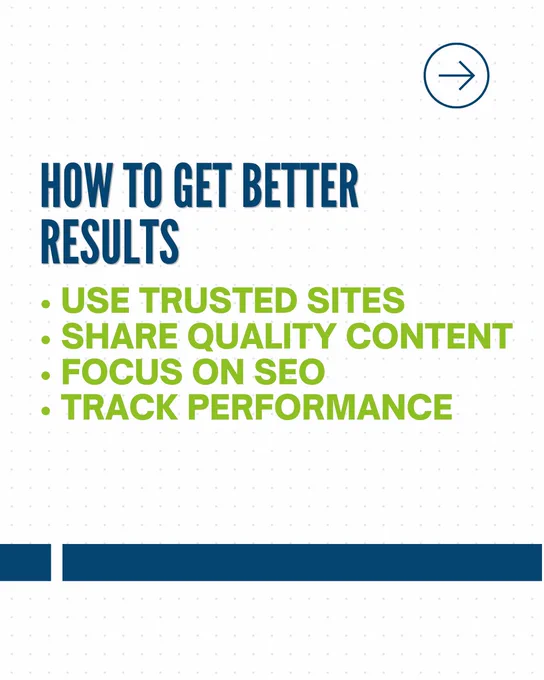 HOW TO GET BETTER RESULTS

• USE TRUSTED SITES
• SHARE QUALITY CONTENT
• FOCUS ON SEO
• TRACK PERFORMANCE